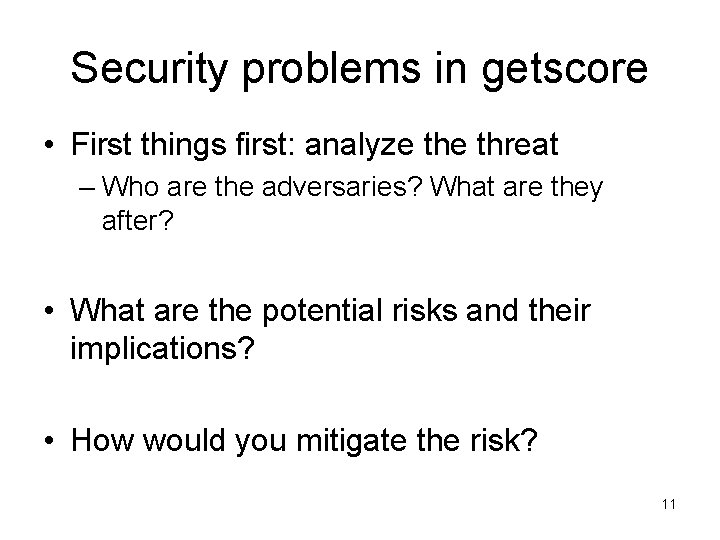 Security problems in getscore

• First things first: analyze the threat
  – Who are the adversaries? What are they after?

• What are the potential risks and their implications?

• How would you mitigate the risk?

11